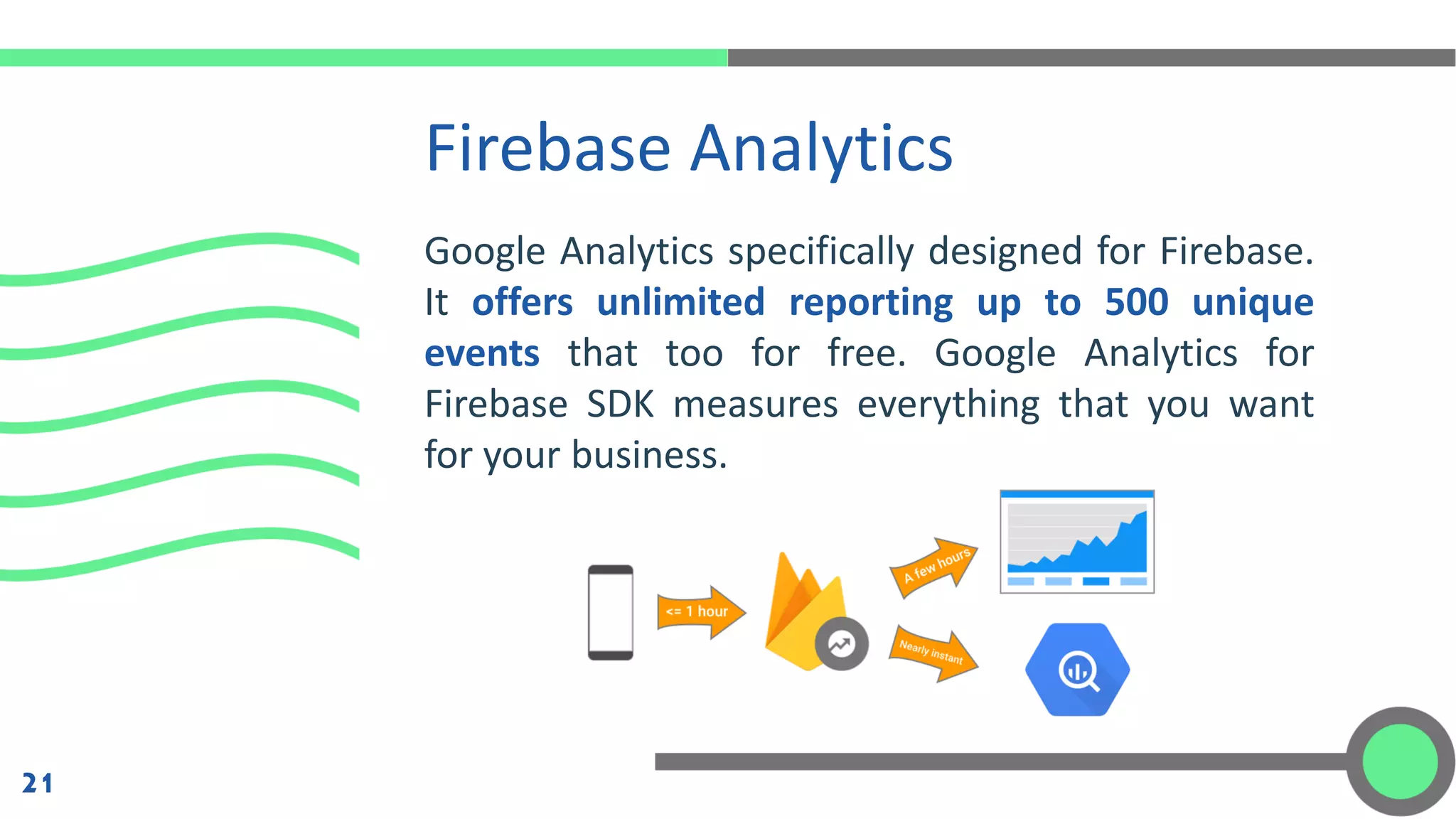 Firebase Analytics

Google Analytics specifically designed for Firebase. It offers unlimited reporting up to 500 unique events that too for free. Google Analytics for Firebase SDK measures everything that you want for your business.

<= 1 hour

A few hours

Nearly instant

21